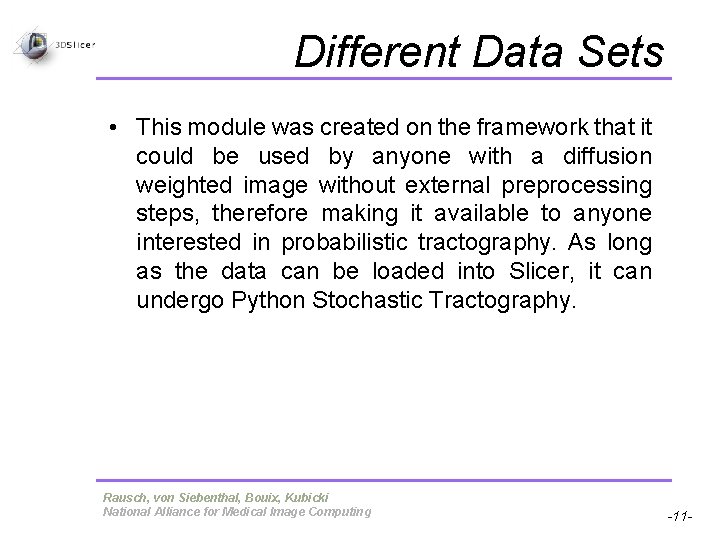 3DSlicer

Different Data Sets

• This module was created on the framework that it could be used by anyone with a diffusion weighted image without external preprocessing steps, therefore making it available to anyone interested in probabilistic tractography. As long as the data can be loaded into Slicer, it can undergo Python Stochastic Tractography.

Rausch, von Siebenthal, Bouix, Kubicki
National Alliance for Medical Image Computing

-11-